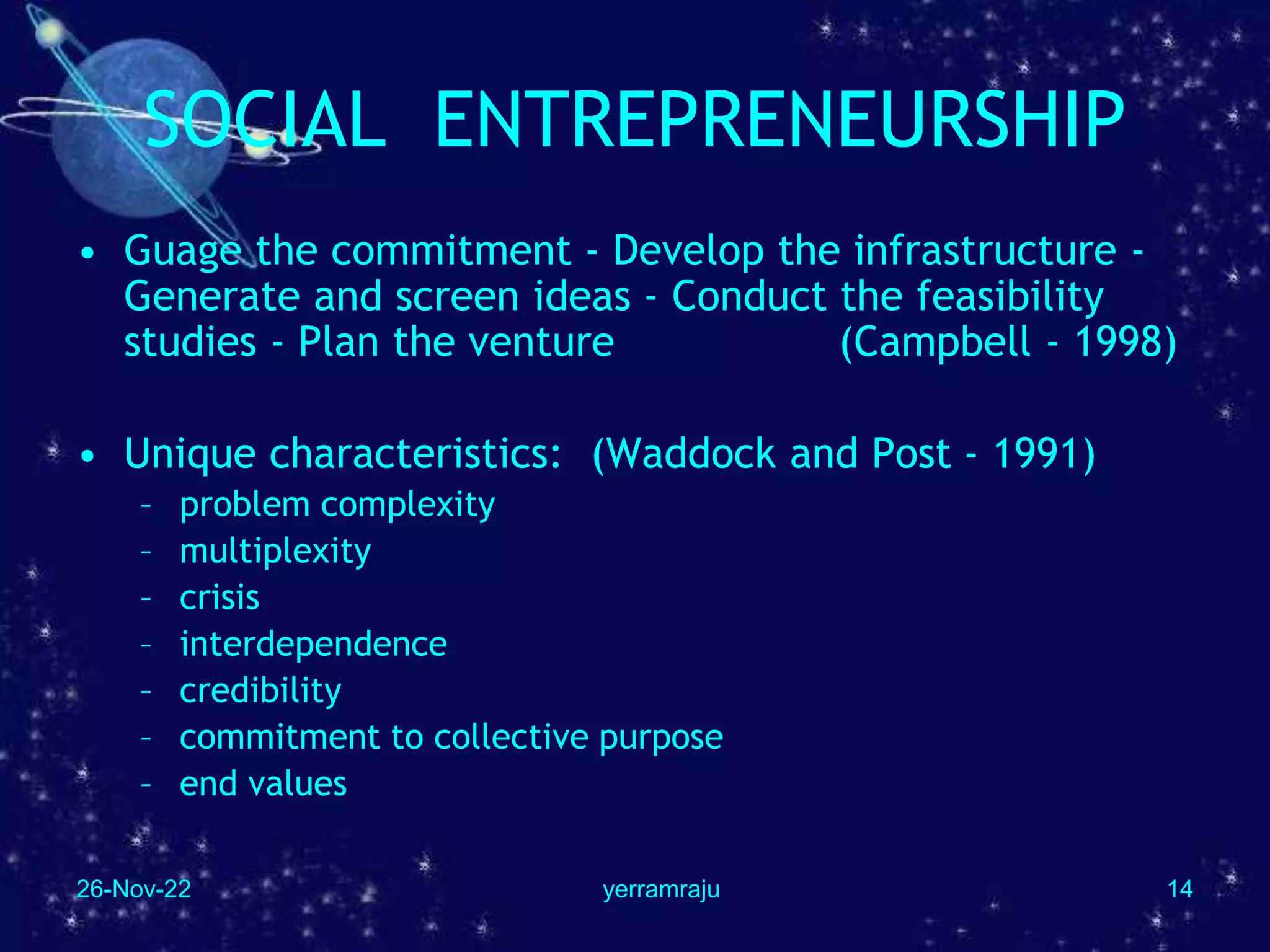 SOCIAL ENTREPRENEURSHIP

• Guage the commitment - Develop the infrastructure - Generate and screen ideas - Conduct the feasibility studies - Plan the venture (Campbell - 1998)

• Unique characteristics: (Waddock and Post - 1991)
– problem complexity
– multiplexity
– crisis
– interdependence
– credibility
– commitment to collective purpose
– end values

26-Nov-22
yerramraju
14